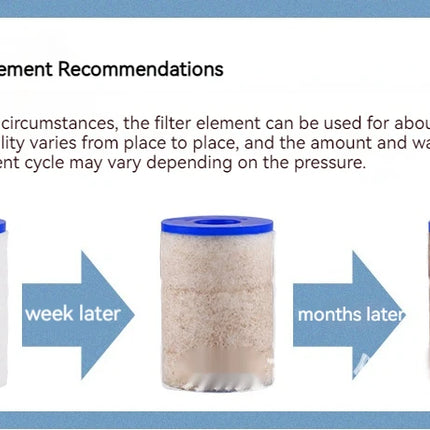 ement Recommendations

circumstances, the filter element can be used for abou lity varies from place to place, and the amount and wa ent cycle may vary depending on the pressure.

week later

months later